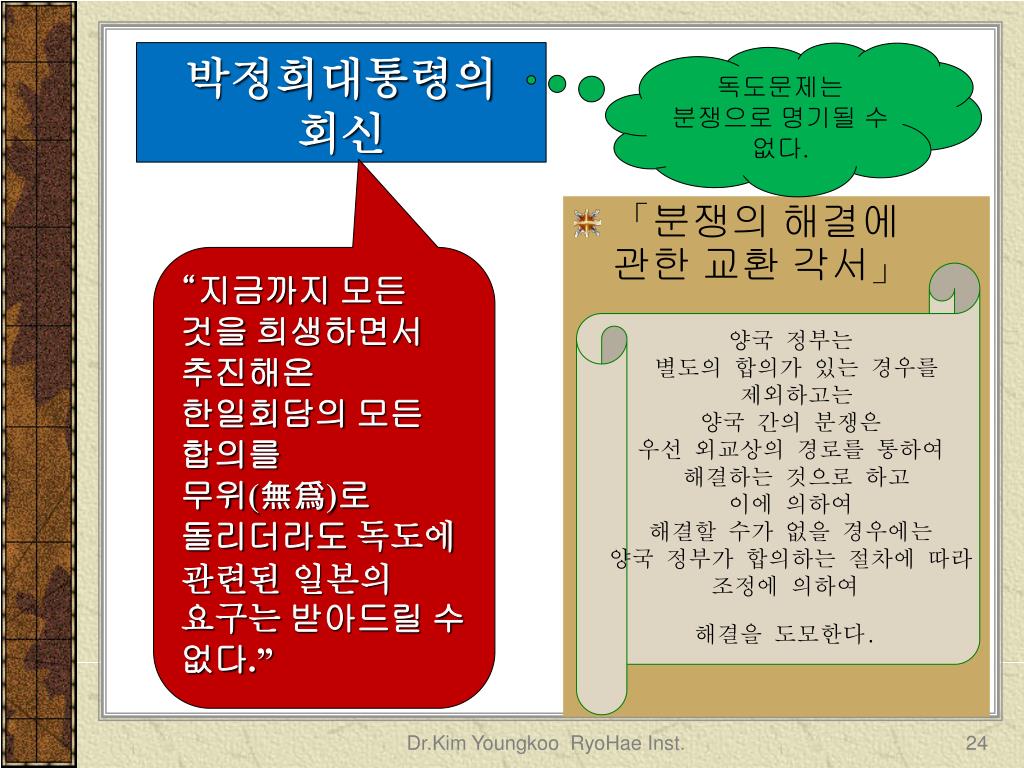 박정희대통령의 회신

독도문제는 분쟁으로 명기될 수 없다.

“지금까지 모든 것을 희생하면서 추진해온 한일회담의 모든 합의를 무위(無爲)로 돌리더라도 독도에 관련된 일본의 요구는 받아드릴 수 없다.”

「분쟁의 해결에 관한 교환 각서」

양국 정부는
별도의 합의가 있는 경우를 제외하고는
양국 간의 분쟁은
우선 외교상의 경로를 통하여
해결하는 것으로 하고
이에 의하여
해결할 수가 없을 경우에는
양국 정부가 합의하는 절차에 따라
조정에 의하여

해결을 도모한다.

Dr.Kim Youngkoo RyoHae Inst.

24